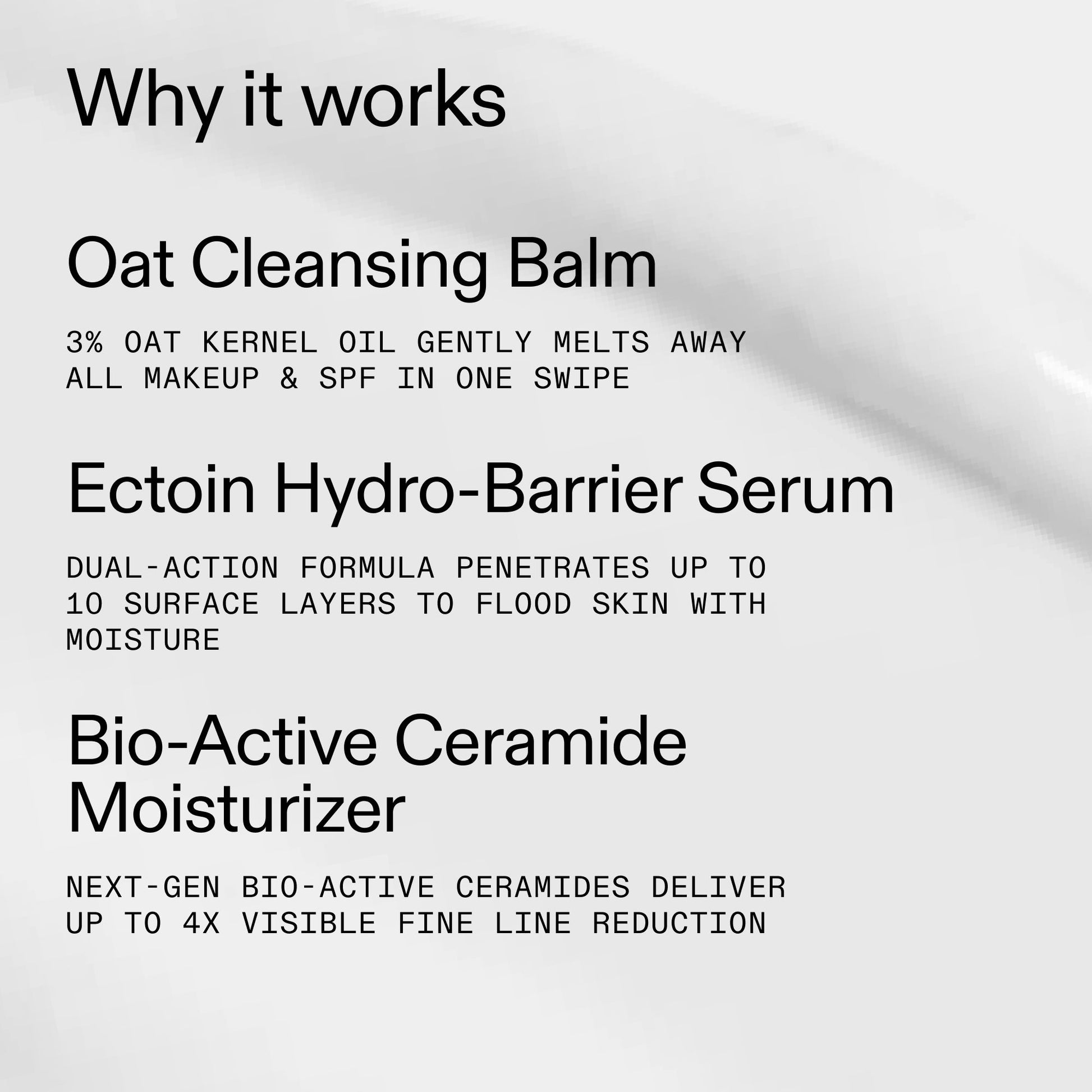 Why it works

Oat Cleansing Balm

3% OAT KERNEL OIL GENTLY MELTS AWAY ALL MAKEUP & SPF IN ONE SWIPE

Ectoin Hydro-Barrier Serum

DUAL-ACTION FORMULA PENETRATES UP TO 10 SURFACE LAYERS TO FLOOD SKIN WITH MOISTURE

Bio-Active Ceramide Moisturizer

NEXT-GEN BIO-ACTIVE CERAMIDES DELIVER UP TO 4X VISIBLE FINE LINE REDUCTION